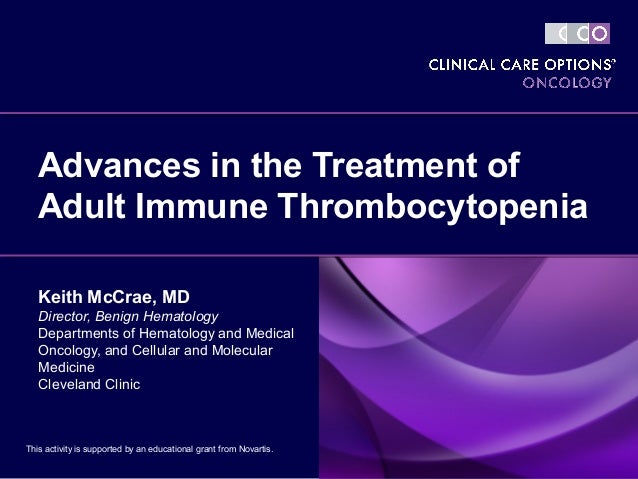 CCO

CLINICAL CARE OPTIONS®
ONCOLOGY

Advances in the Treatment of Adult Immune Thrombocytopenia

Keith McCrae, MD
Director, Benign Hematology
Departments of Hematology and Medical Oncology, and Cellular and Molecular Medicine
Cleveland Clinic

This activity is supported by an educational grant from Novartis.